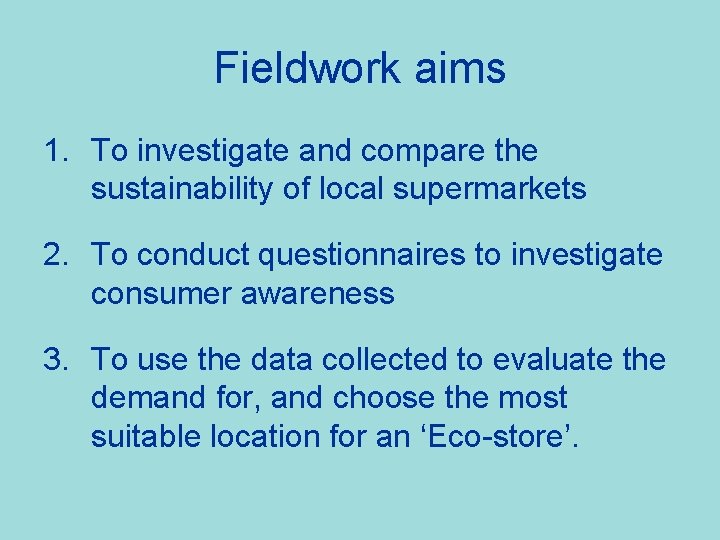 Fieldwork aims

1. To investigate and compare the sustainability of local supermarkets

2. To conduct questionnaires to investigate consumer awareness

3. To use the data collected to evaluate the demand for, and choose the most suitable location for an ‘Eco-store’.